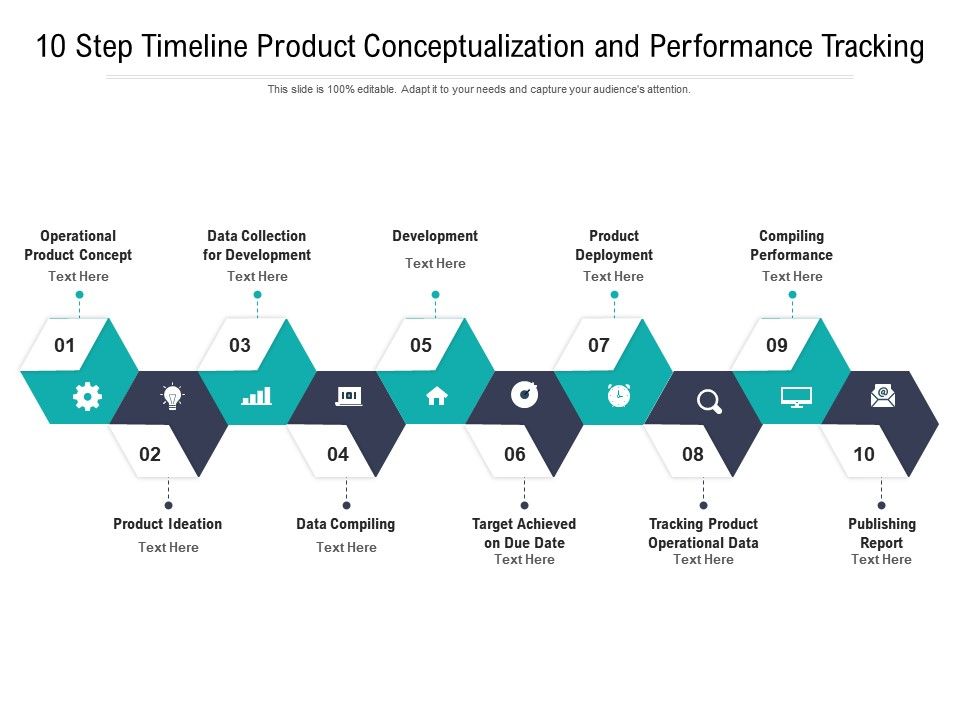 10 Step Timeline Product Conceptualization and Performance Tracking

This slide is 100% editable. Adapt it to your needs and capture your audience's attention.

Operational Product Concept
Text Here

Data Collection for Development
Text Here

Development
Text Here

Product Deployment
Text Here

Compiling Performance
Text Here

01

03

05

07

09

02

04

06

08

10

Product Ideation
Text Here

Data Compiling
Text Here

Target Achieved on Due Date
Text Here

Tracking Product Operational Data
Text Here

Publishing Report
Text Here